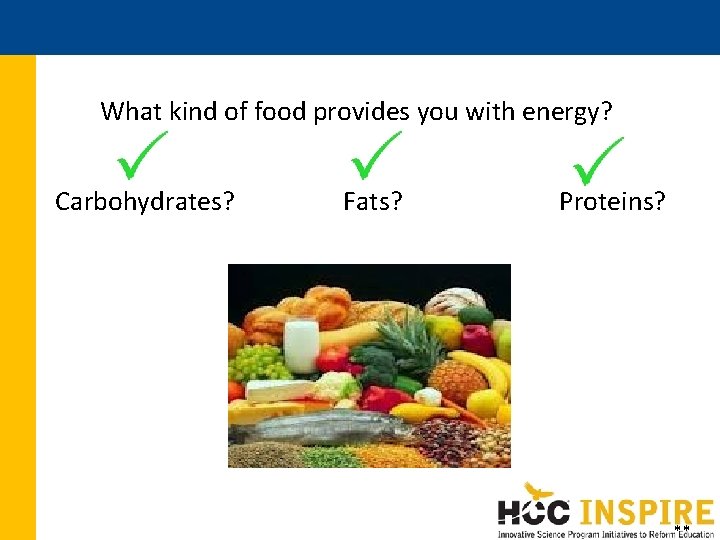 What kind of food provides you with energy?

Carbohydrates?

Fats?

Proteins?

HCC INSPIRE
Innovative Science Program Initiatives to Reform Education